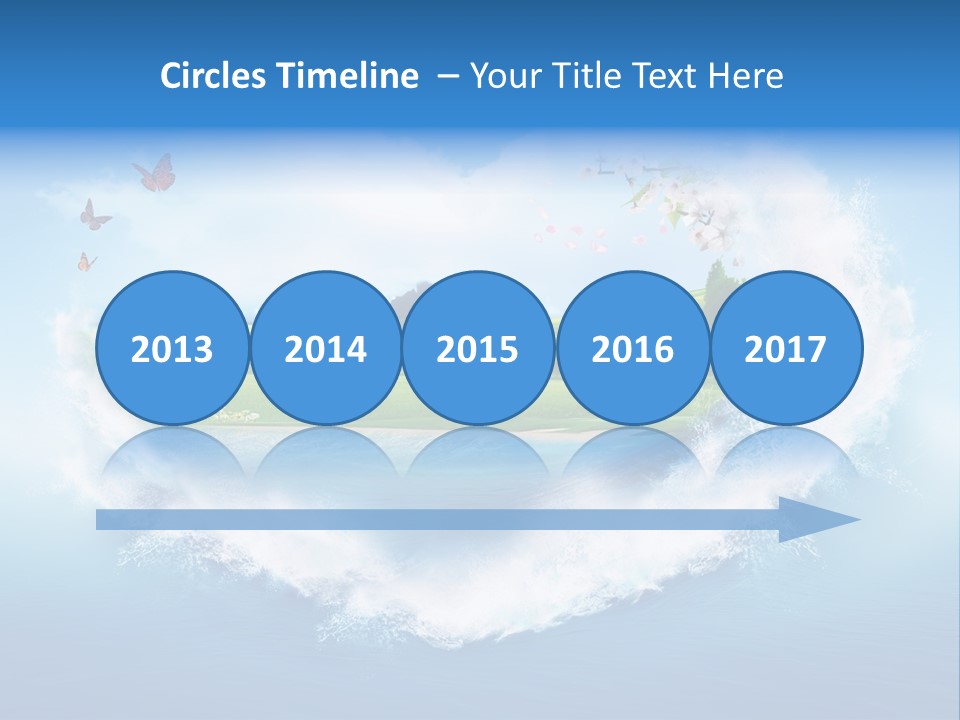 Circles Timeline – Your Title Text Here

2013

2014

2015

2016

2017